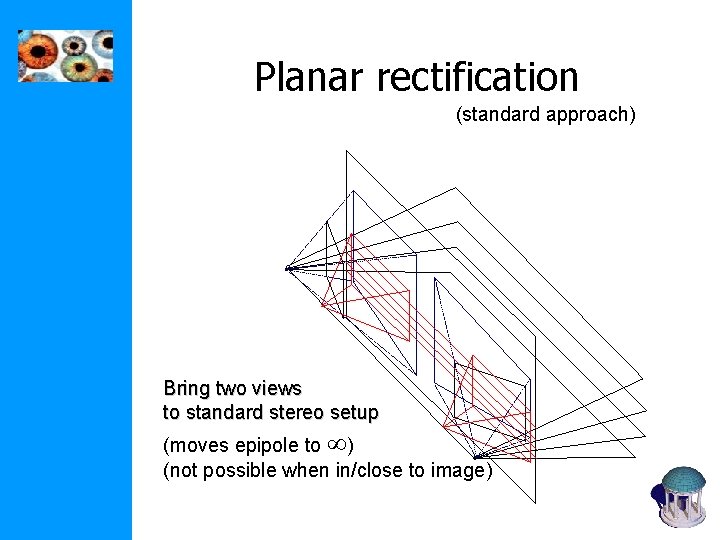 Planar rectification

(standard approach)

Bring two views to standard stereo setup

(moves epipole to $\infty$)
(not possible when in/close to image)